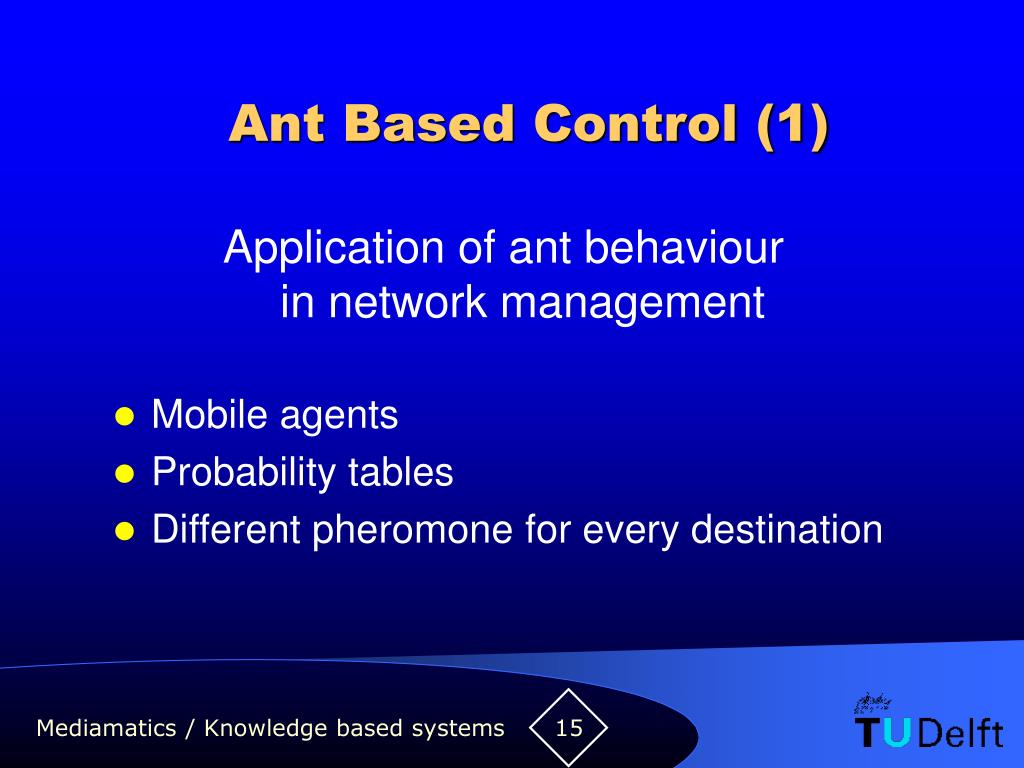 Ant Based Control (1)

Application of ant behaviour in network management

- Mobile agents
- Probability tables
- Different pheromone for every destination

Mediamatics / Knowledge based systems

15

TUDelft